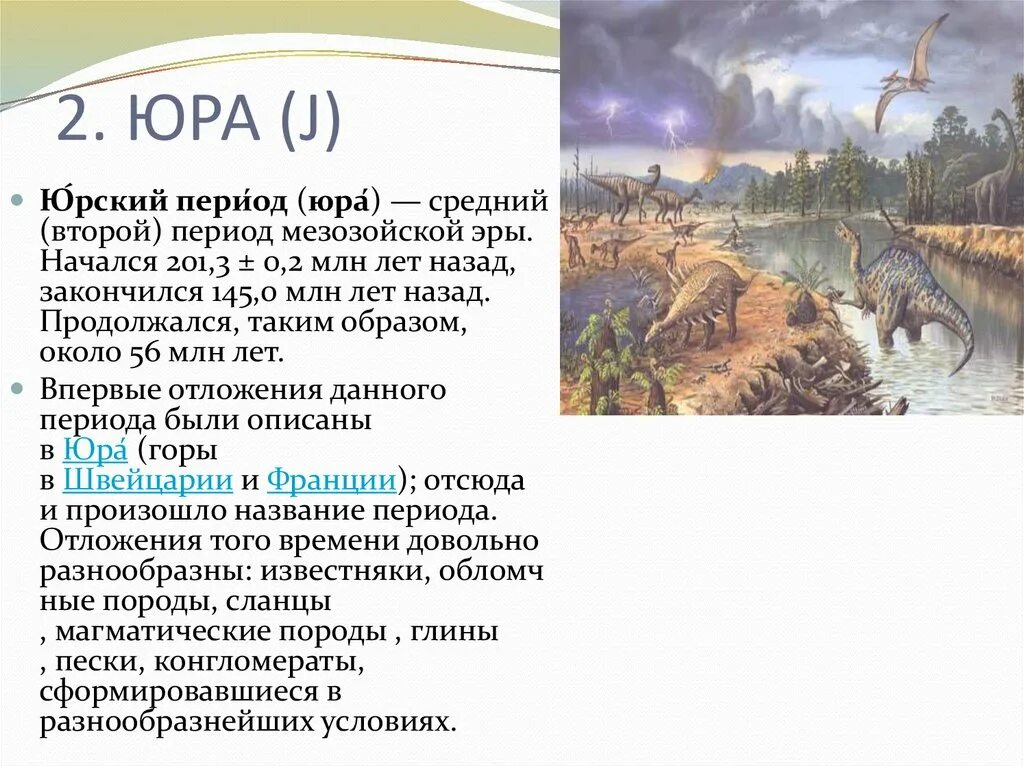 2. ЮРА (J)

Ю́рский пери́од (юра́) — средний (второй) период мезозойской эры. Начался 201,3 ± 0,2 млн лет назад, закончился 145,0 млн лет назад. Продолжался, таким образом, около 56 млн лет.

Впервые отложения данного периода были описаны в Юра́ (горы в Швейцарии и Франции); отсюда и произошло название периода. Отложения того времени довольно разнообразны: известняки, обломчные породы, сланцы , магматические породы , глины , пески, конгломераты, сформировавшиеся в разнообразнейших условиях.